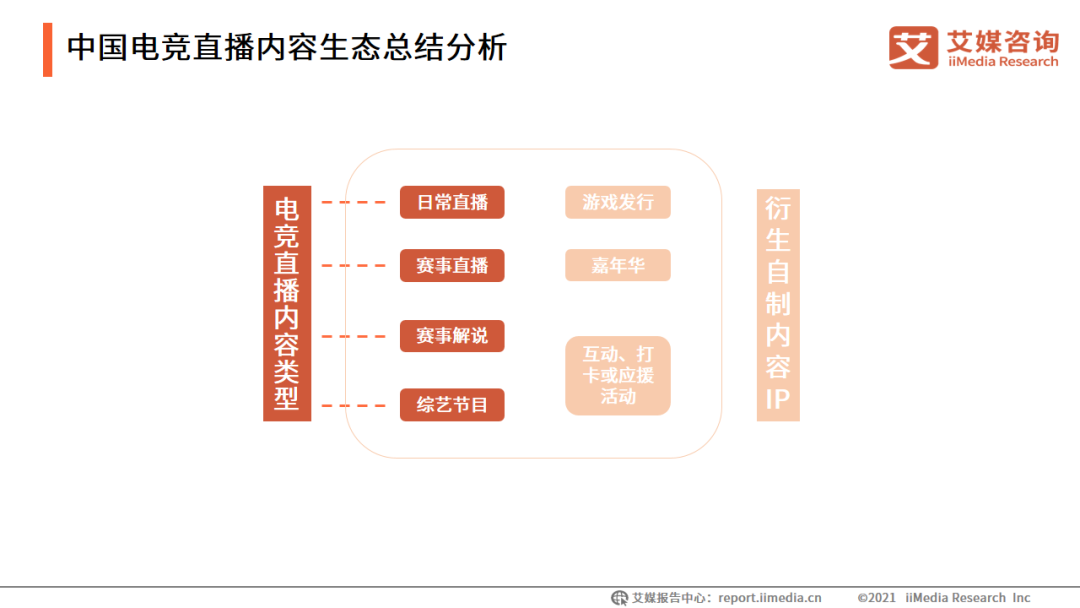 中国电竞直播内容生态总结分析

艾 艾媒咨询 iiMedia Research

电竞直播内容类型

日常直播

赛事直播

赛事解说

综艺节目

游戏发行

嘉年华

互动、打卡或应援活动

衍生自制内容IP

艾媒报告中心：report.iimedia.cn ©2021 iiMedia Research Inc